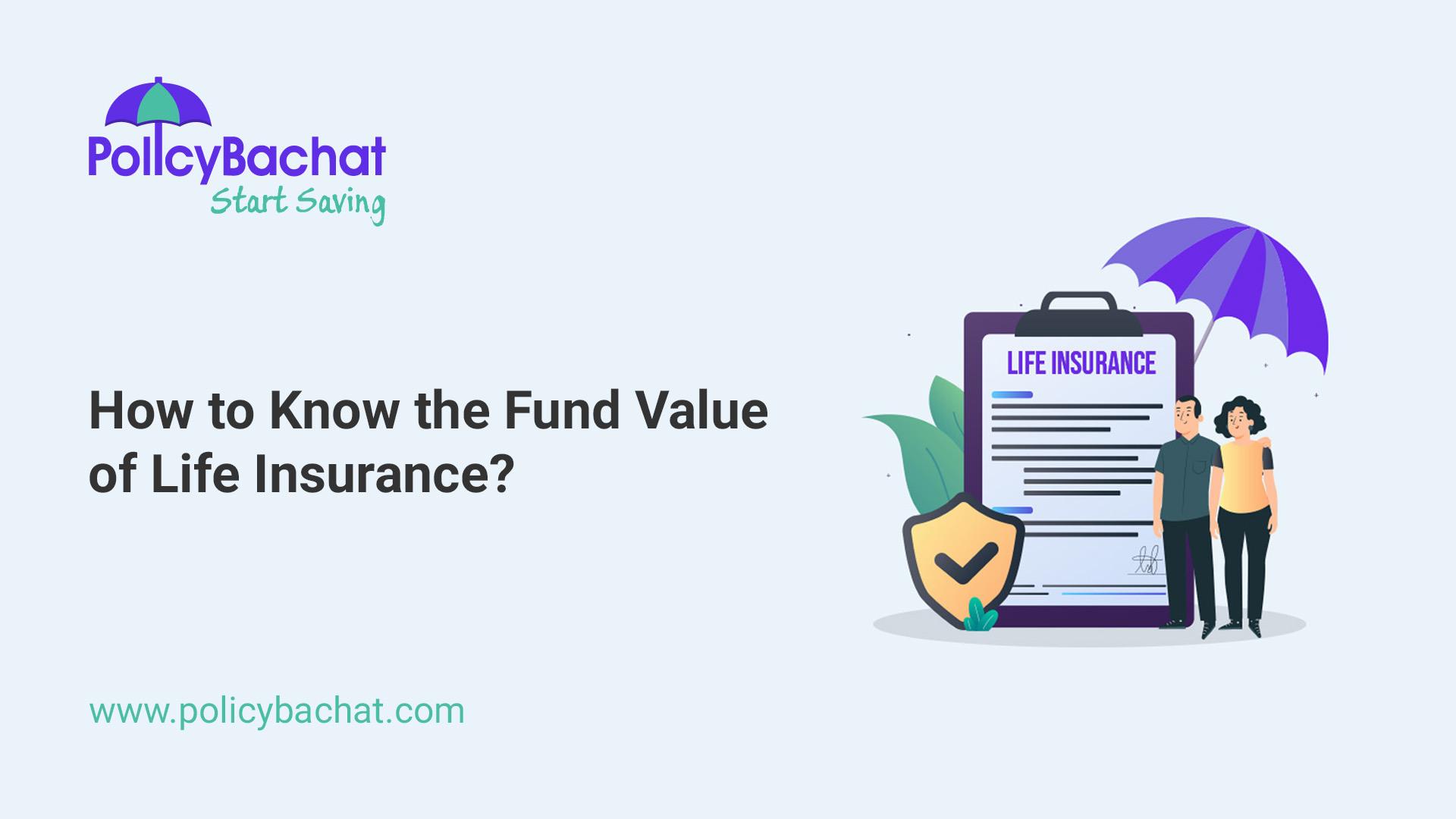 PolicyBachat
Start Saving

How to Know the Fund Value of Life Insurance?

LIFE INSURANCE

www.policybachat.com